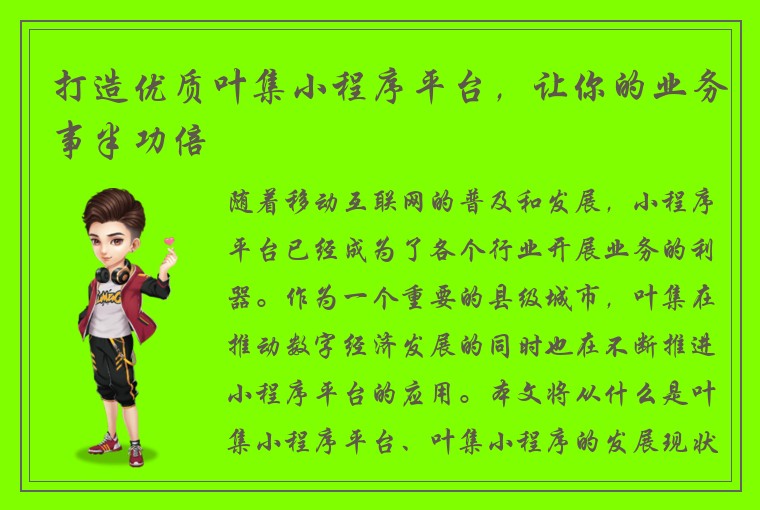 打造优质叶集小程序平台，让你的业务事半功倍

随着移动互联网的普及和发展，小程序平台已经成为了各个行业开展业务的利器。作为一个重要的县级城市，叶集在推动数字经济发展的同时也在不断推进小程序平台的应用。本文将从什么是叶集小程序平台、叶集小程序的发展现状